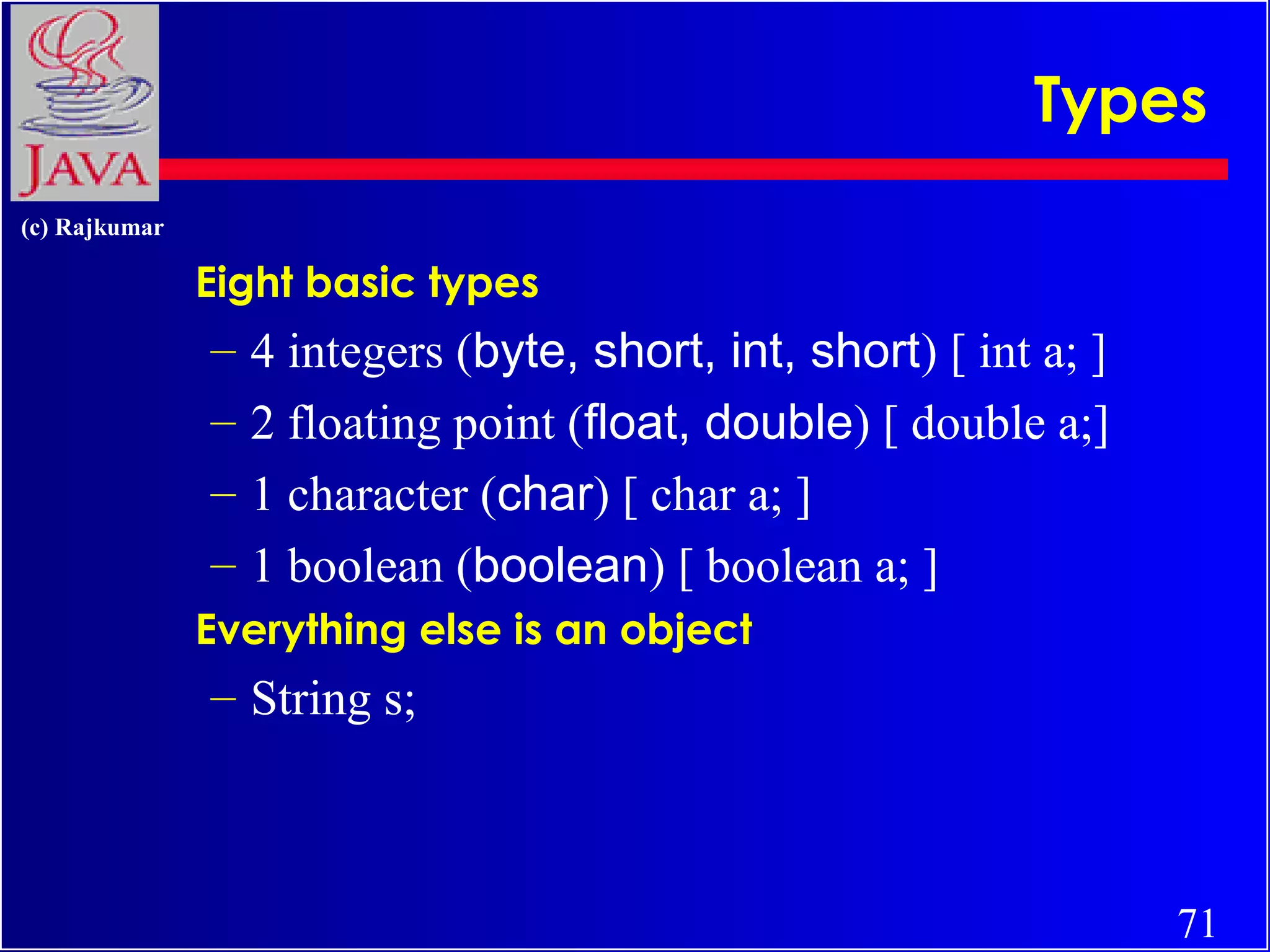 JAVA

Types

(c) Rajkumar

Eight basic types

– 4 integers (byte, short, int, short) [ int a; ]

– 2 floating point (float, double) [ double a;]

– 1 character (char) [ char a; ]

– 1 boolean (boolean) [ boolean a; ]

Everything else is an object

– String s;

71